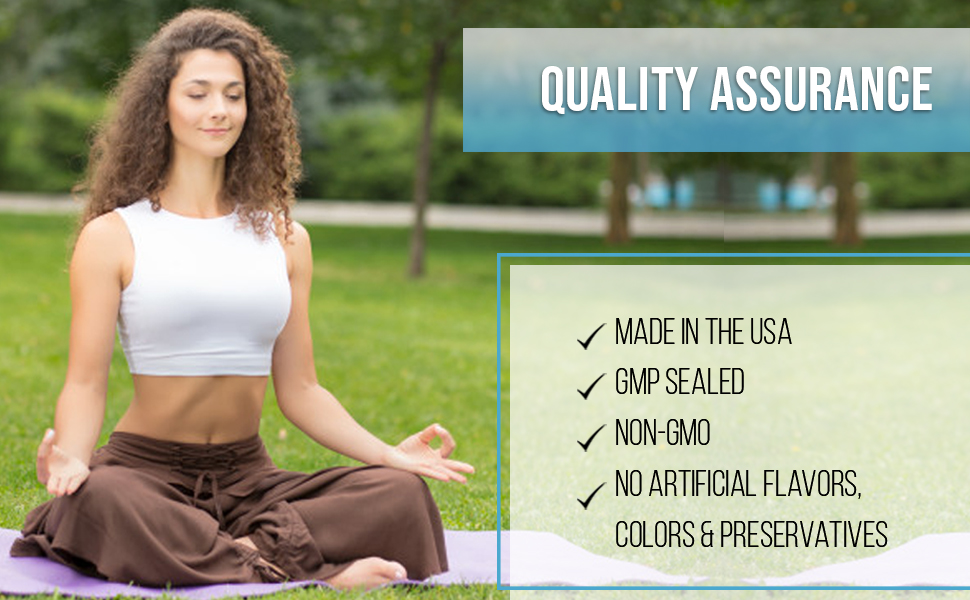 QUALITY ASSURANCE

✓ MADE IN THE USA
✓ GMP SEALED
✓ NON-GMO
✓ NO ARTIFICIAL FLAVORS, COLORS & PRESERVATIVES